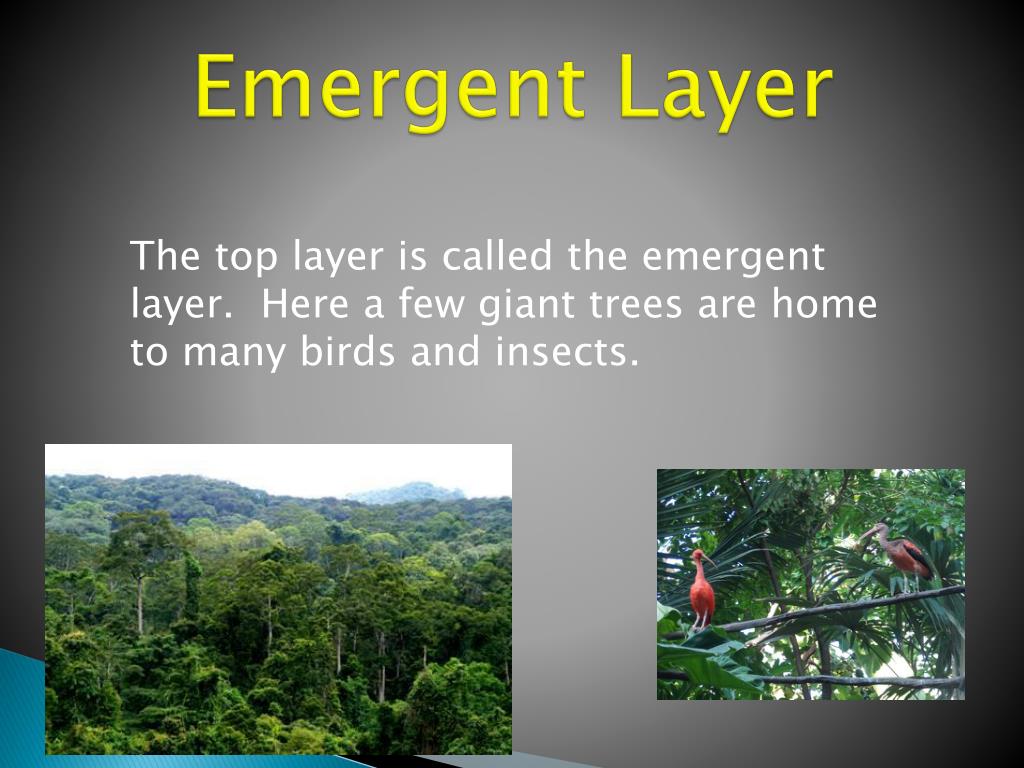 Emergent Layer

The top layer is called the emergent layer.  Here a few giant trees are home to many birds and insects.